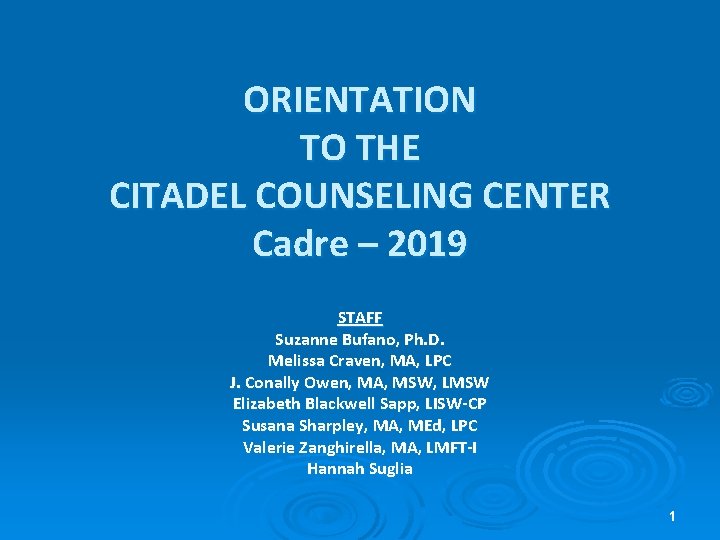 ORIENTATION
TO THE
CITADEL COUNSELING CENTER
Cadre – 2019

STAFF
Suzanne Bufano, Ph.D.
Melissa Craven, MA, LPC
J. Conally Owen, MA, MSW, LMSW
Elizabeth Blackwell Sapp, LISW-CP
Susana Sharpley, MA, MEd, LPC
Valerie Zanghirella, MA, LMFT-I
Hannah Suglia

1